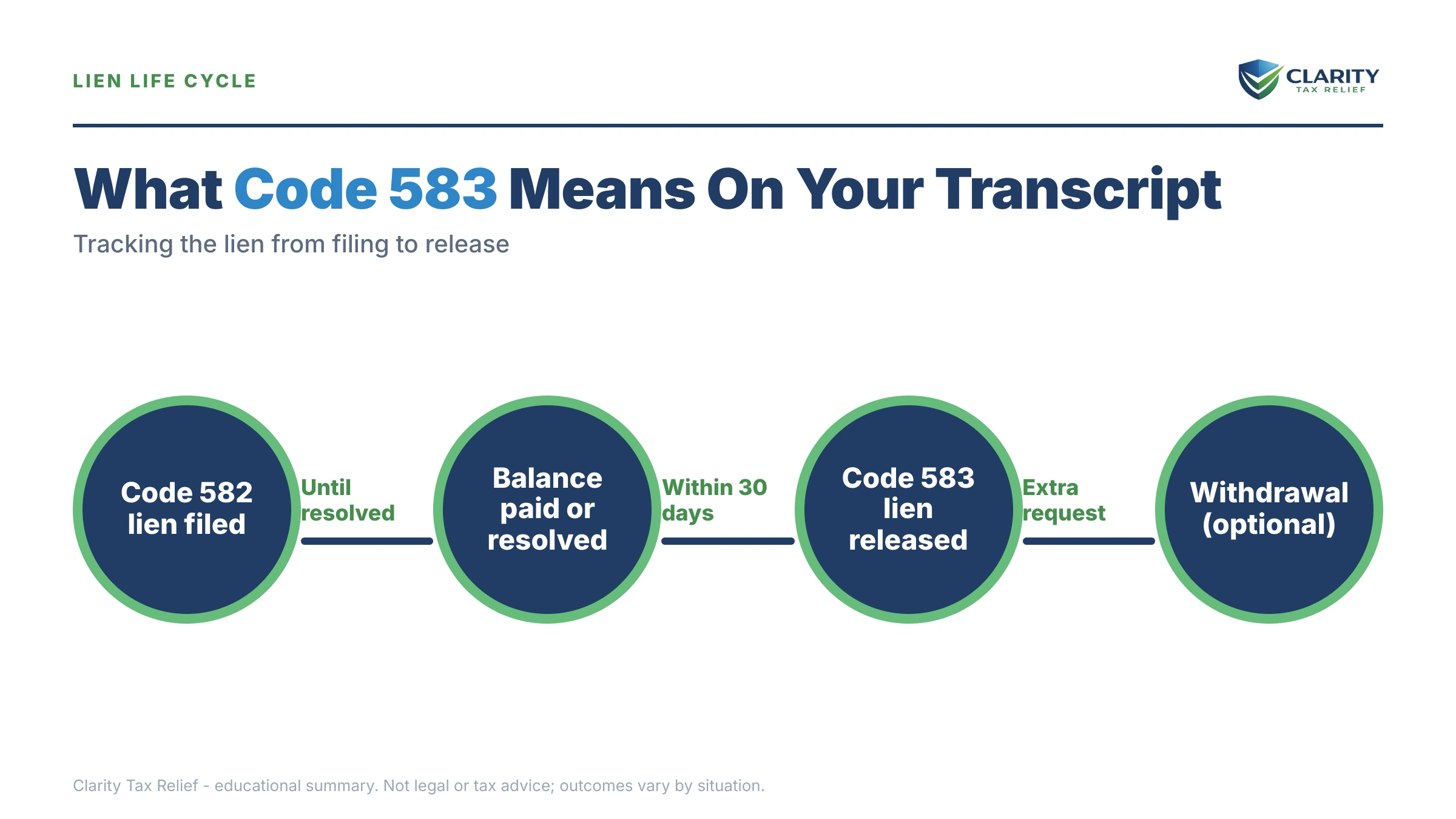 LIEN LIFE CYCLE

CLARITY
TAX RELIEF

What Code 583 Means On Your Transcript

Tracking the lien from filing to release

Code 582 lien filed

Until resolved

Balance paid or resolved

Within 30 days

Code 583 lien released

Extra request

Withdrawal (optional)

Clarity Tax Relief - educational summary. Not legal or tax advice; outcomes vary by situation.